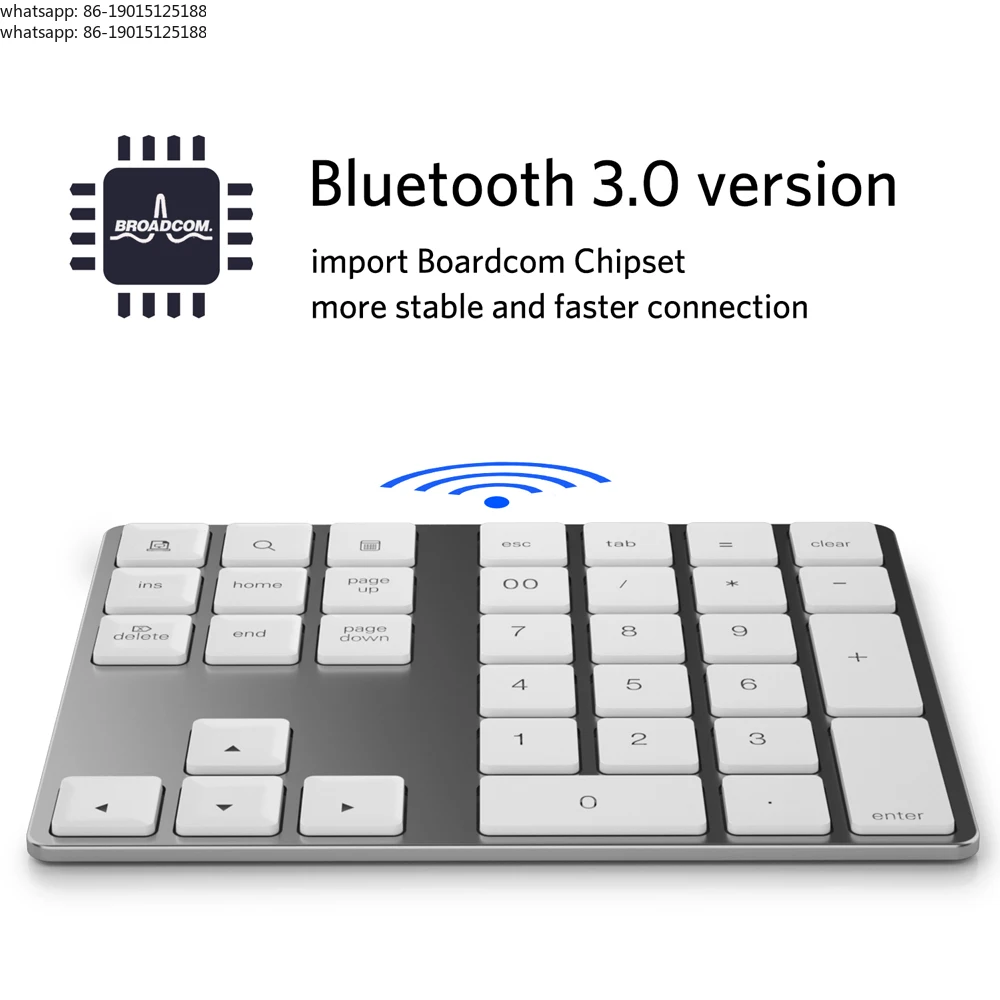 whatsapp: 86-19015125188
whatsapp: 86-19015125188

BROADCOM.

Bluetooth 3.0 version

import Boardcom Chipset
more stable and faster connection

esc tab = clear
ins home page up 00 / * −
delete end page down 7 8 9 +
4 5 6
1 2 3
0 . enter